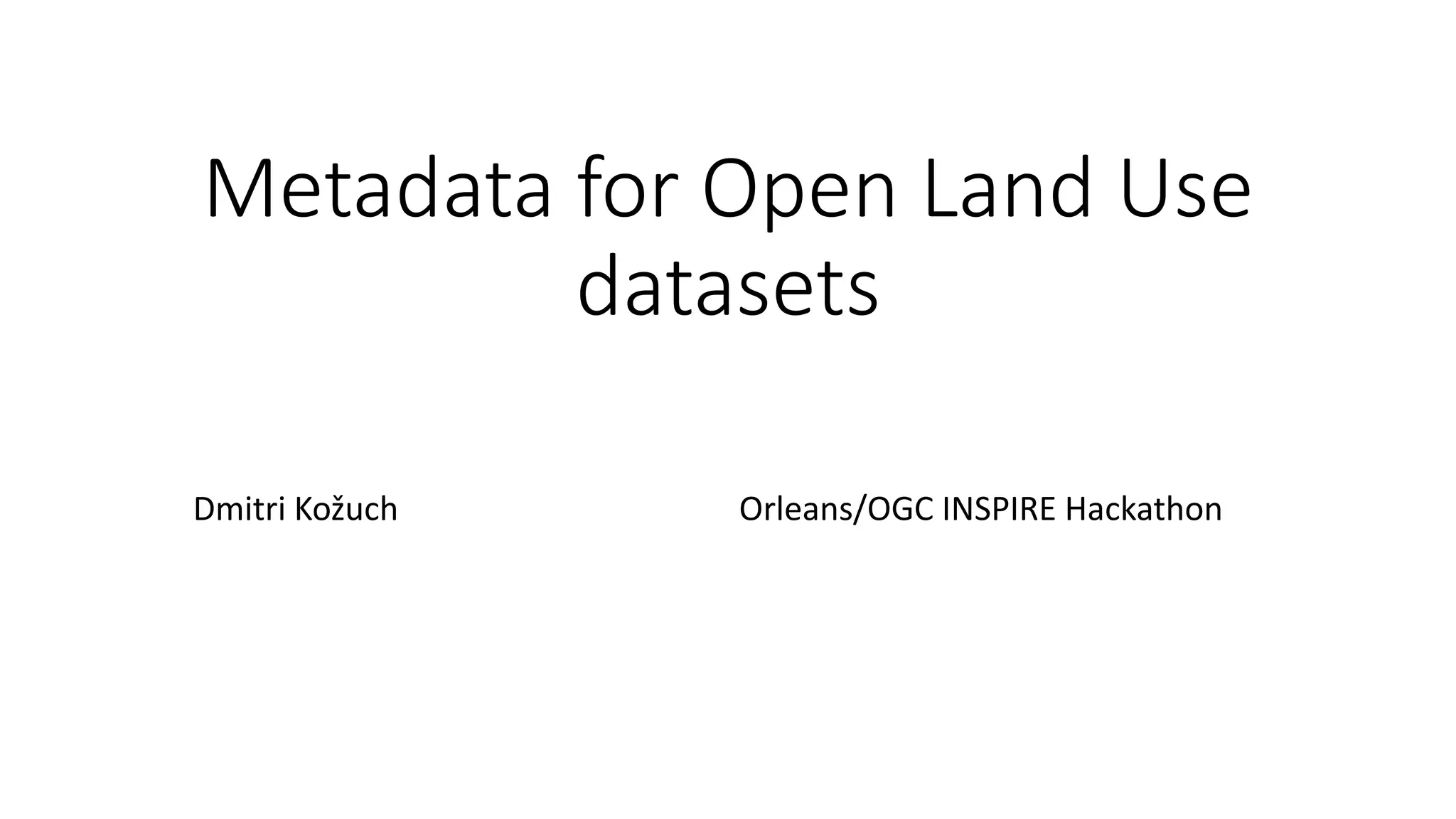 Metadata for Open Land Use datasets

Dmitri Kožuch

Orleans/OGC INSPIRE Hackathon